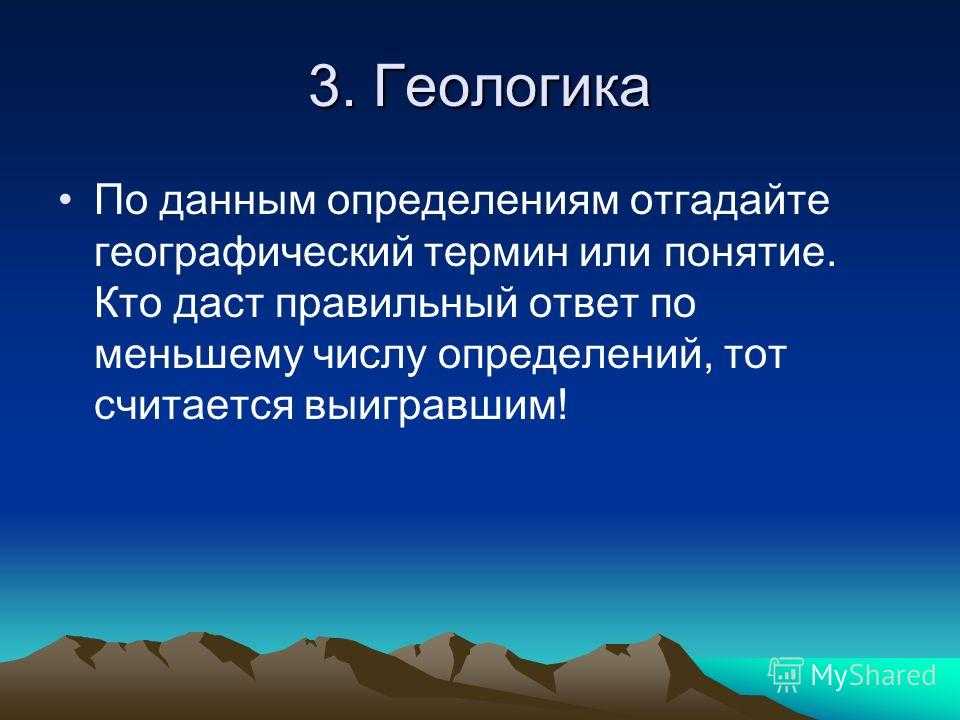 3. Геологика

• По данным определениям отгадайте географический термин или понятие. Кто даст правильный ответ по меньшему числу определений, тот считается выигравшим!

MyShared